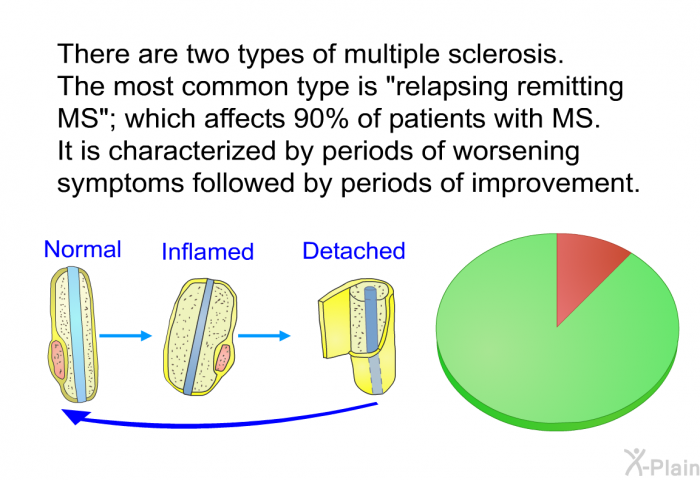 There are two types of multiple sclerosis. The most common type is "relapsing remitting MS"; which affects 90% of patients with MS. It is characterized by periods of worsening symptoms followed by periods of improvement.

Normal

Inflamed

Detached

X-Plain